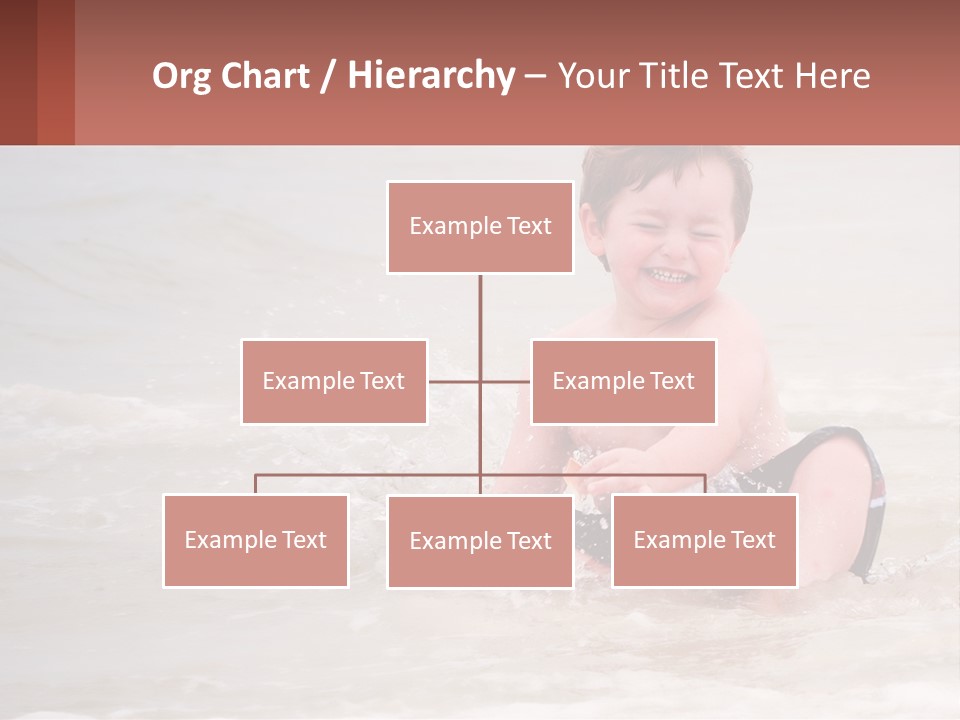 Org Chart / Hierarchy – Your Title Text Here

Example Text

Example Text

Example Text

Example Text

Example Text

Example Text